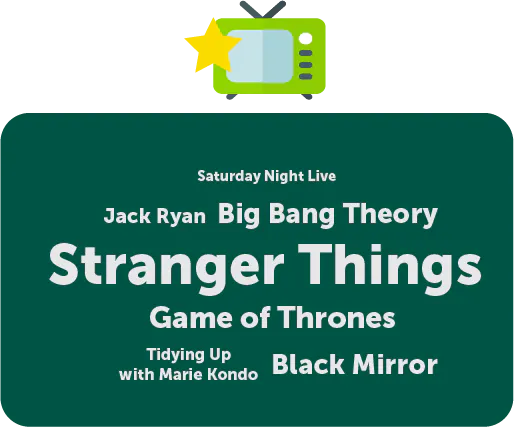 Saturday Night Live

Jack Ryan Big Bang Theory

Stranger Things

Game of Thrones

Tidying Up with Marie Kondo Black Mirror